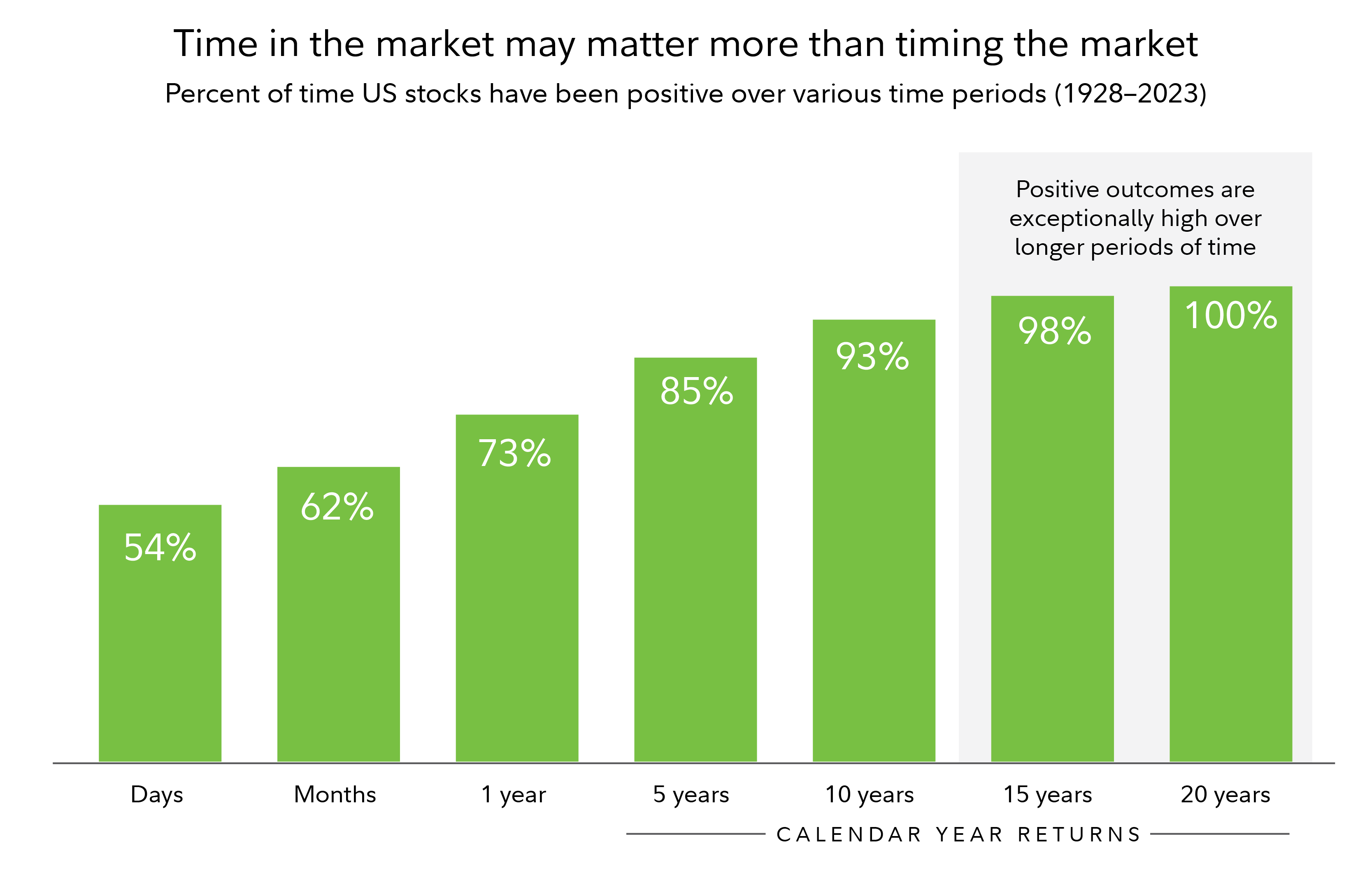 Time in the market may matter more than timing the market

Percent of time US stocks have been positive over various time periods (1928–2023)

Positive outcomes are exceptionally high over longer periods of time

54%
62%
73%
85%
93%
98%
100%

Days
Months
1 year
5 years
10 years
15 years
20 years

CALENDAR YEAR RETURNS